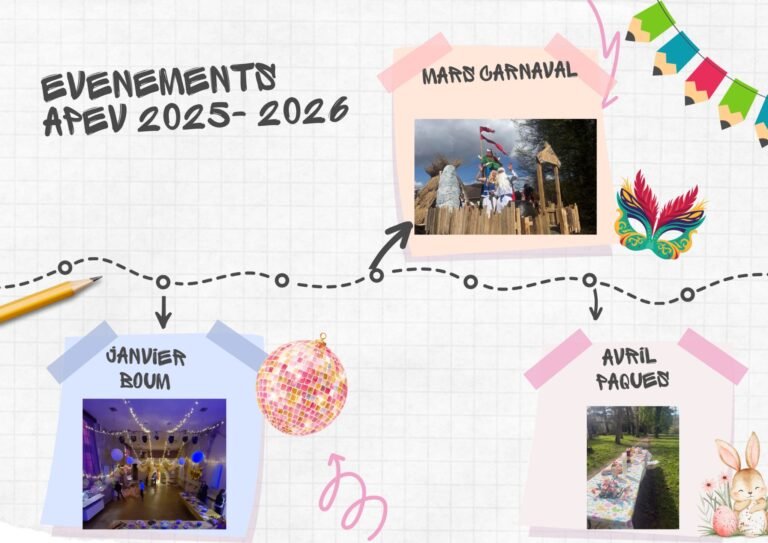 EVENEMENTS APEV 2025- 2026

MARS CARNAVAL

JANVIER BOUM

AVRIL PAQUES